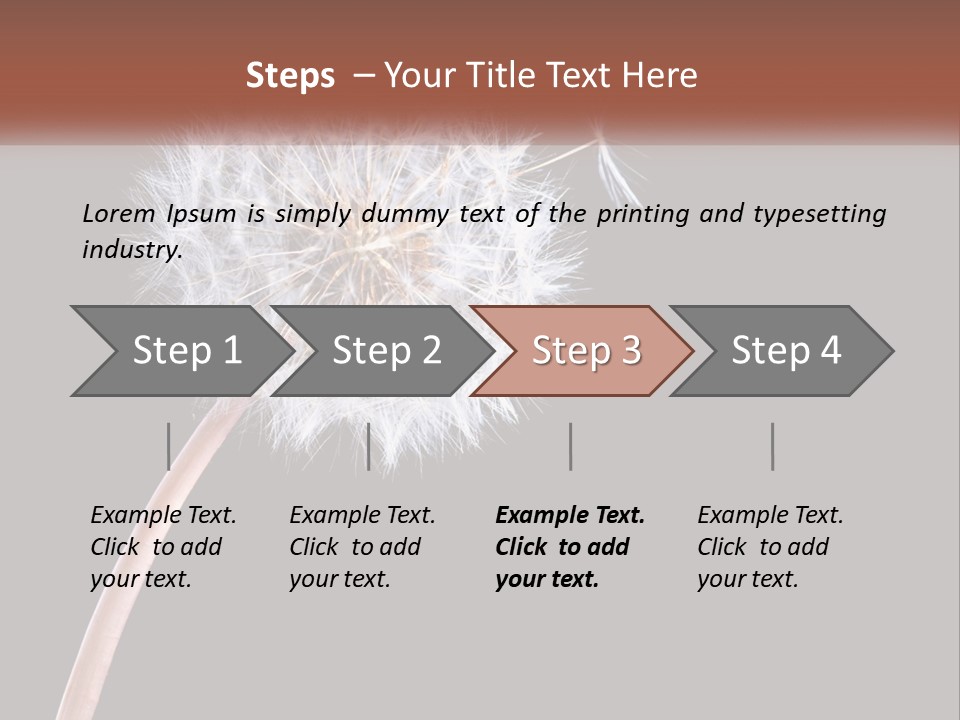 Steps – Your Title Text Here

Lorem Ipsum is simply dummy text of the printing and typesetting industry.

Step 1

Step 2

Step 3

Step 4

Example Text. Click to add your text.

Example Text. Click to add your text.

Example Text. Click to add your text.

Example Text. Click to add your text.